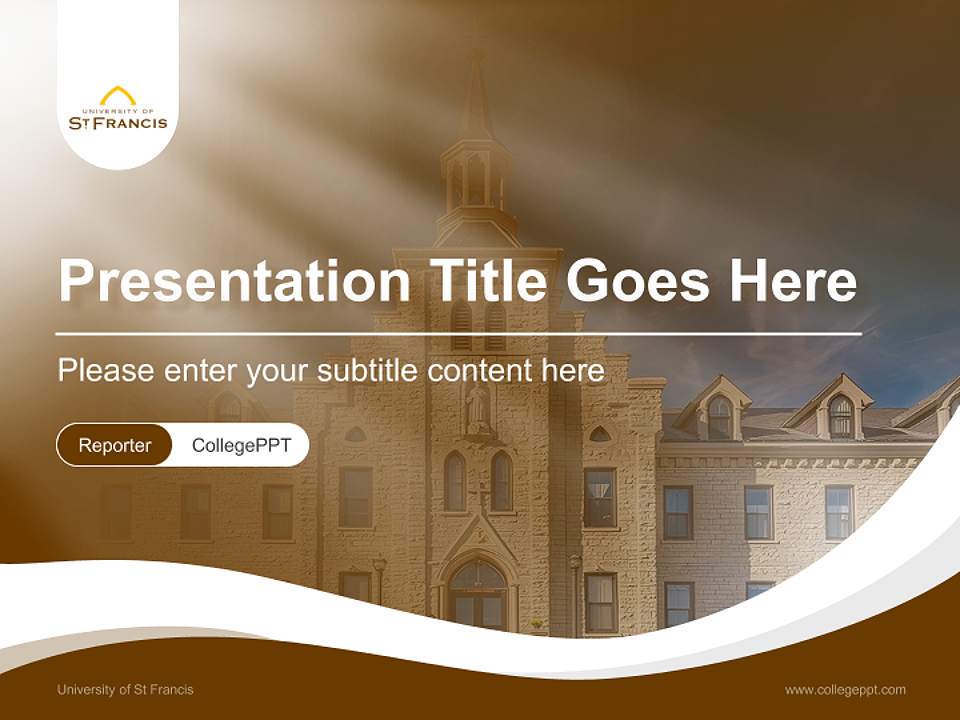 UNIVERSITY OF
ST FRANCIS

Presentation Title Goes Here

Please enter your subtitle content here

Reporter CollegePPT

University of St Francis

www.collegeppt.com